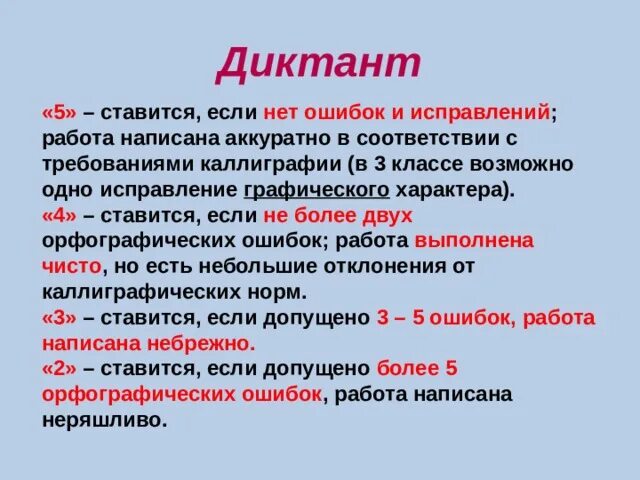 Диктант

«5» – ставится, если нет ошибок и исправлений; работа написана аккуратно в соответствии с требованиями каллиграфии (в 3 классе возможно одно исправление графического характера).
«4» – ставится, если не более двух орфографических ошибок; работа выполнена чисто, но есть небольшие отклонения от каллиграфических норм.
«3» – ставится, если допущено 3 – 5 ошибок, работа написана небрежно.
«2» – ставится, если допущено более 5 орфографических ошибок, работа написана неряшливо.